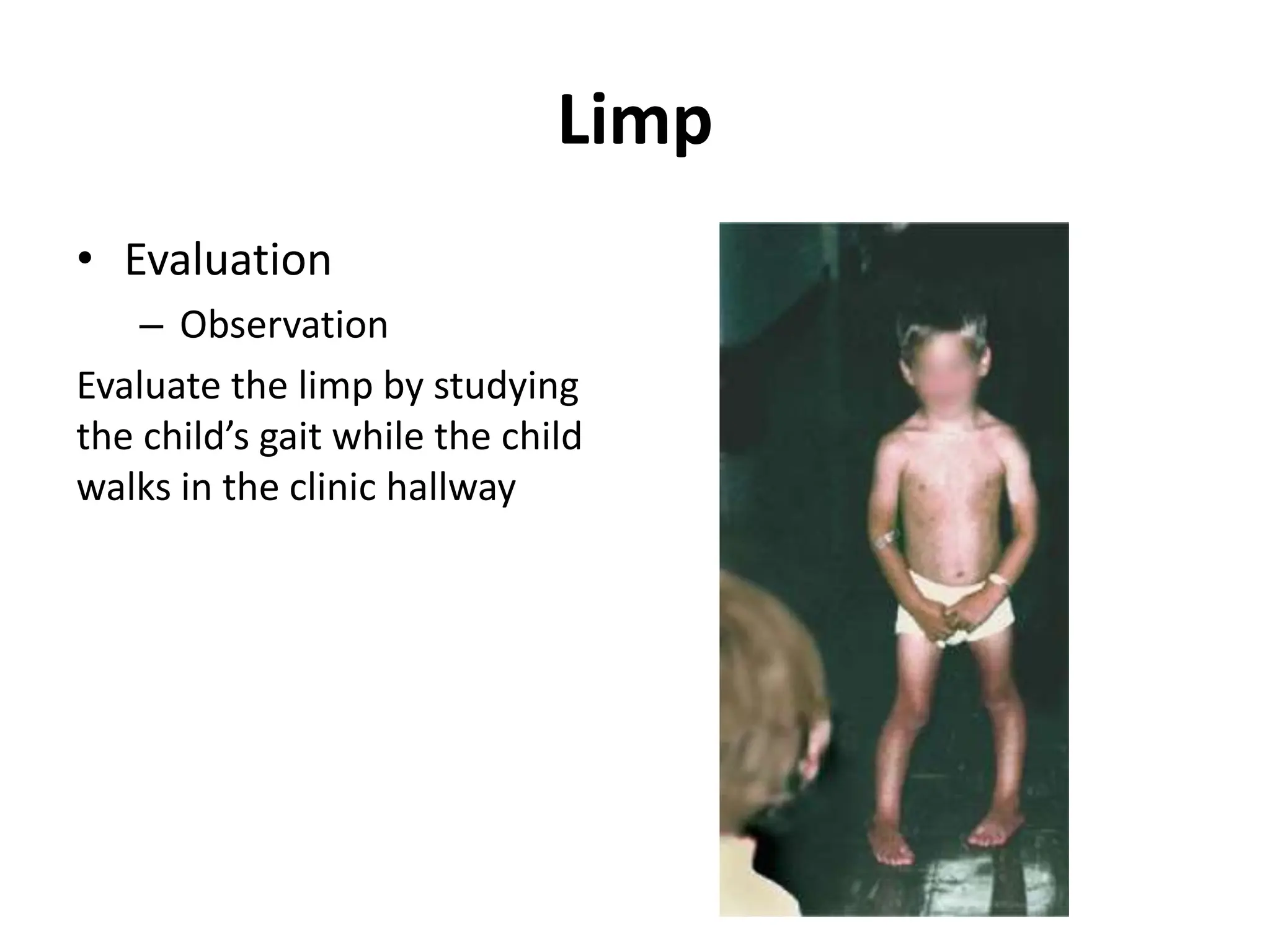 Limp

• Evaluation
  – Observation

Evaluate the limp by studying the child’s gait while the child walks in the clinic hallway